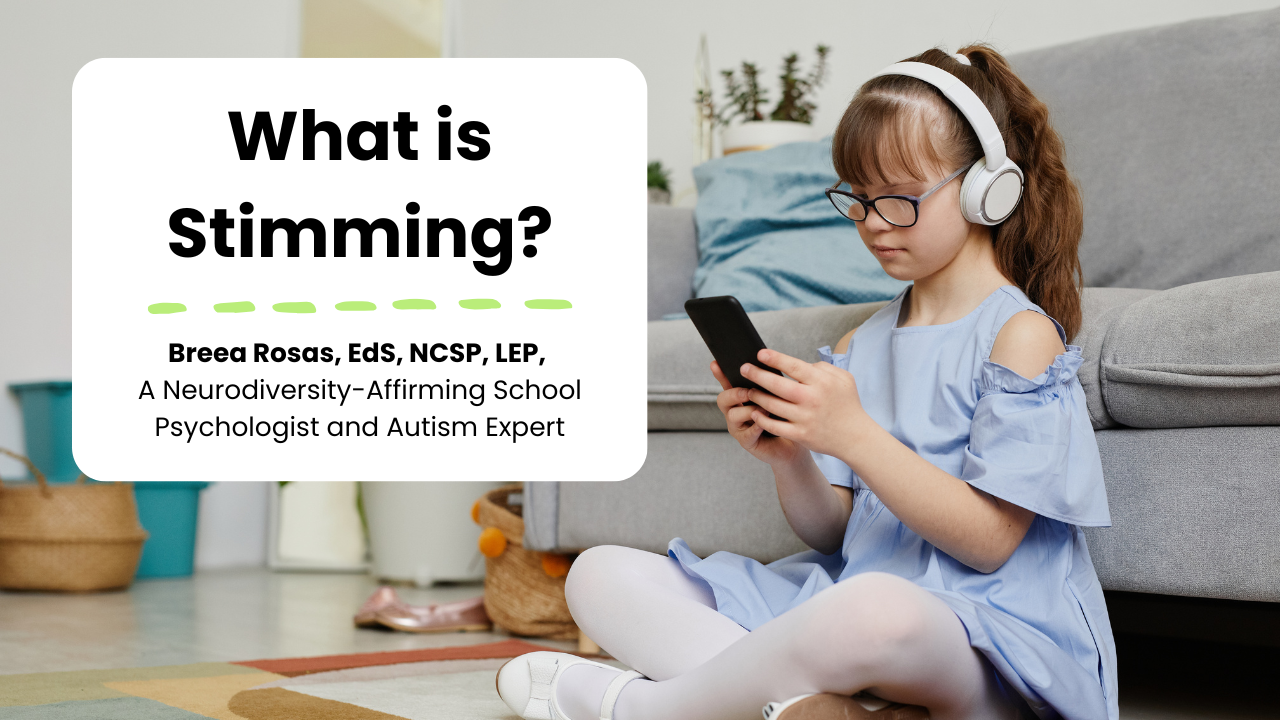 What is Stimming?

Breea Rosas, EdS, NCSP, LEP,
A Neurodiversity-Affirming School Psychologist and Autism Expert